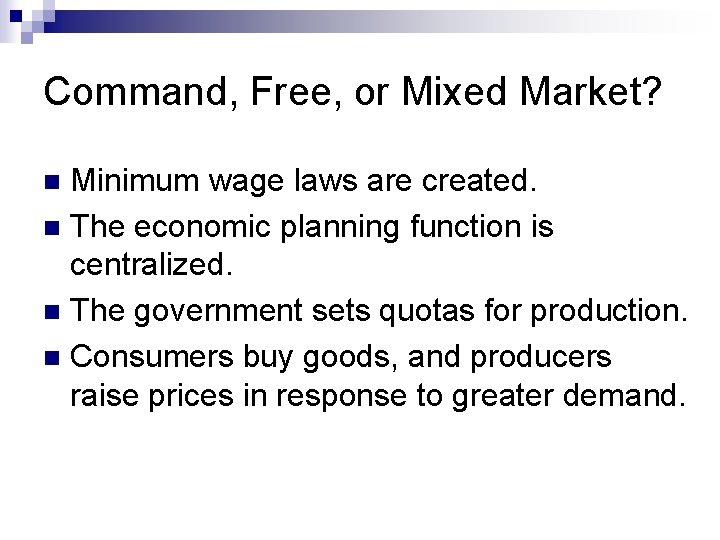 Command, Free, or Mixed Market?

Minimum wage laws are created.

The economic planning function is centralized.

The government sets quotas for production.

Consumers buy goods, and producers raise prices in response to greater demand.